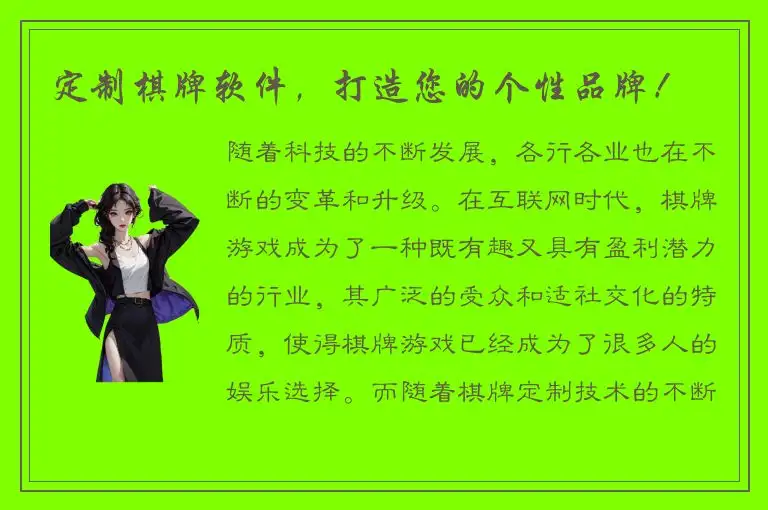 定制棋牌软件，打造您的个性品牌！

随着科技的不断发展，各行各业也在不断的变革和升级。在互联网时代，棋牌游戏成为了一种既有趣又具有盈利潜力的行业，其广泛的受众和适社交化的特质，使得棋牌游戏已经成为了很多人的娱乐选择。而随着棋牌定制技术的不断